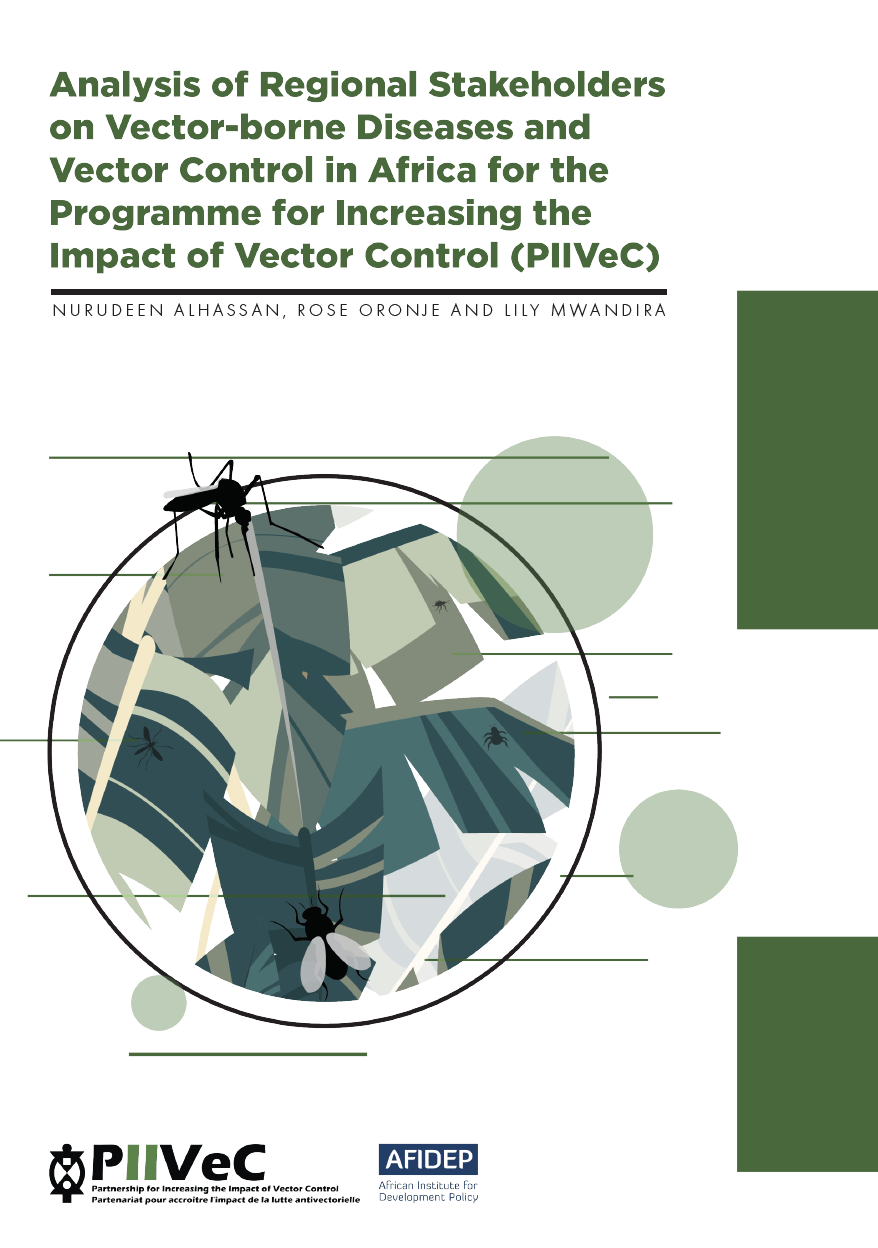 Analysis of Regional Stakeholders on Vector-borne Diseases and Vector Control in Africa for the Programme for Increasing the Impact of Vector Control (PIIVeC)

NURUDEEN ALHASSAN, ROSE ORONJE AND LILY MWANDIRA

PIIVeC
Partnership for Increasing the Impact of Vector Control
Partenariat pour accroître l'impact de la lutte antivectorielle

AFIDEP
African Institute for Development Policy